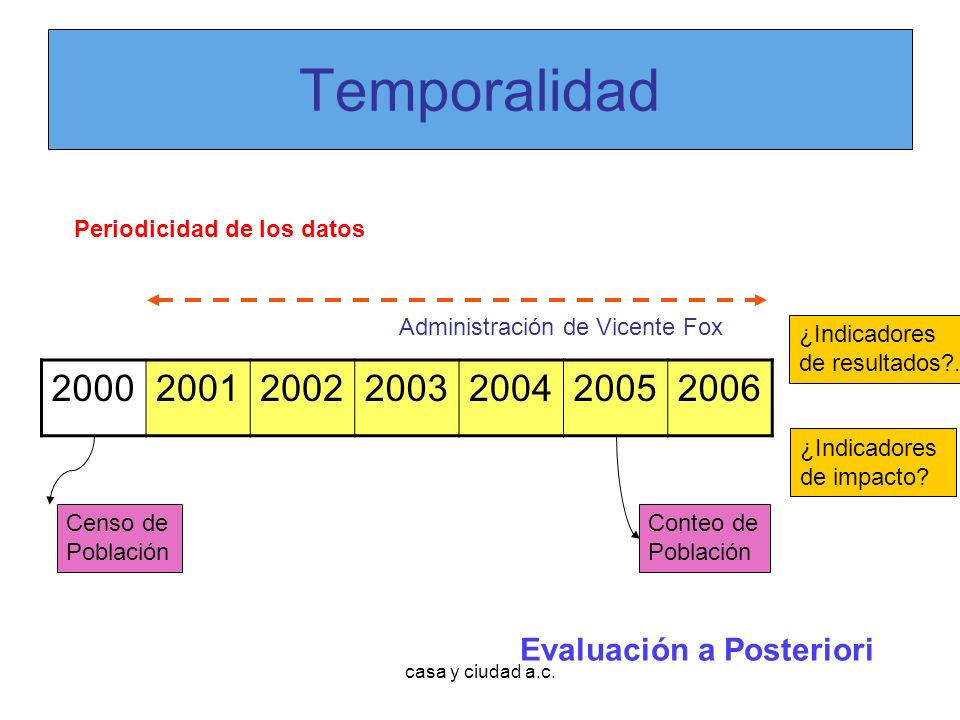 Temporalidad

Periodicidad de los datos

Administración de Vicente Fox

¿Indicadores de resultados?.

| 2000 | 2001 | 2002 | 2003 | 2004 | 2005 | 2006 |
|---|---|---|---|---|---|---|

¿Indicadores de impacto?

Censo de Población

Conteo de Población

Evaluación a Posteriori

casa y ciudad a.c.